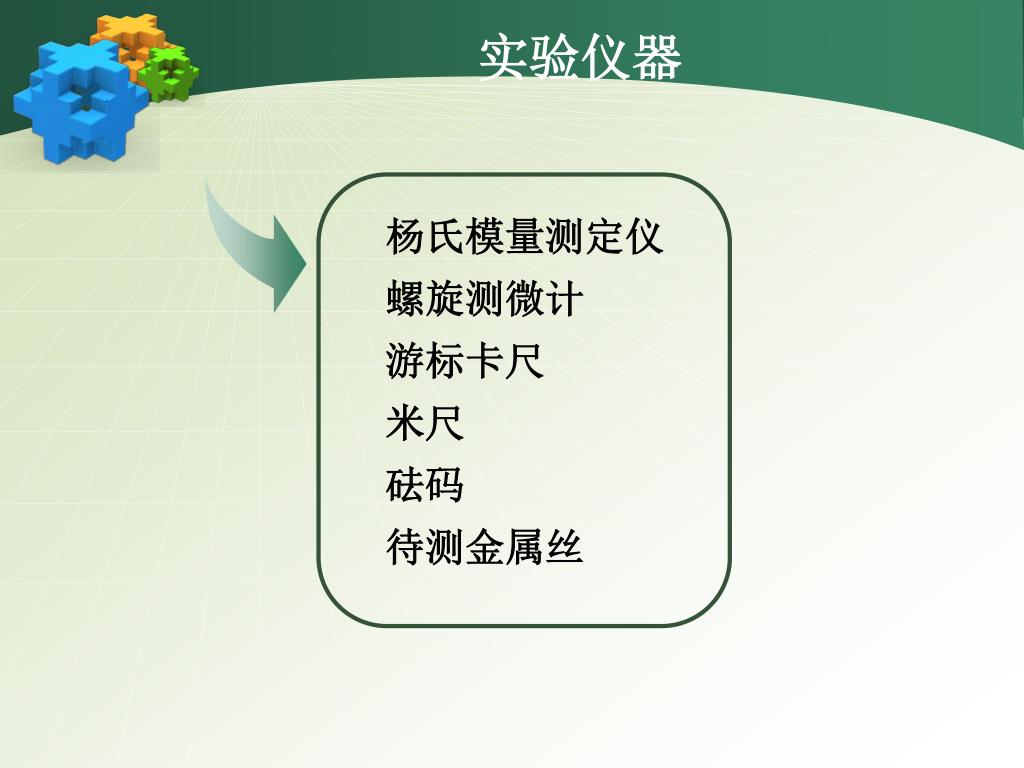 实验仪器

杨氏模量测定仪
螺旋测微计
游标卡尺
米尺
砝码
待测金属丝